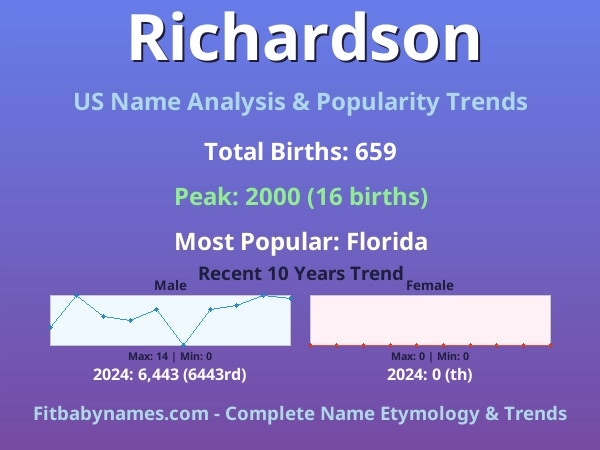 Richardson

US Name Analysis & Popularity Trends

Total Births: 659

Peak: 2000 (16 births)

Most Popular: Florida

Recent 10 Years Trend

Male

Max: 14 | Min: 0

2024: 6,443 (6443rd)

Female

Max: 0 | Min: 0

2024: 0 (th)

Fitbabynames.com - Complete Name Etymology & Trends